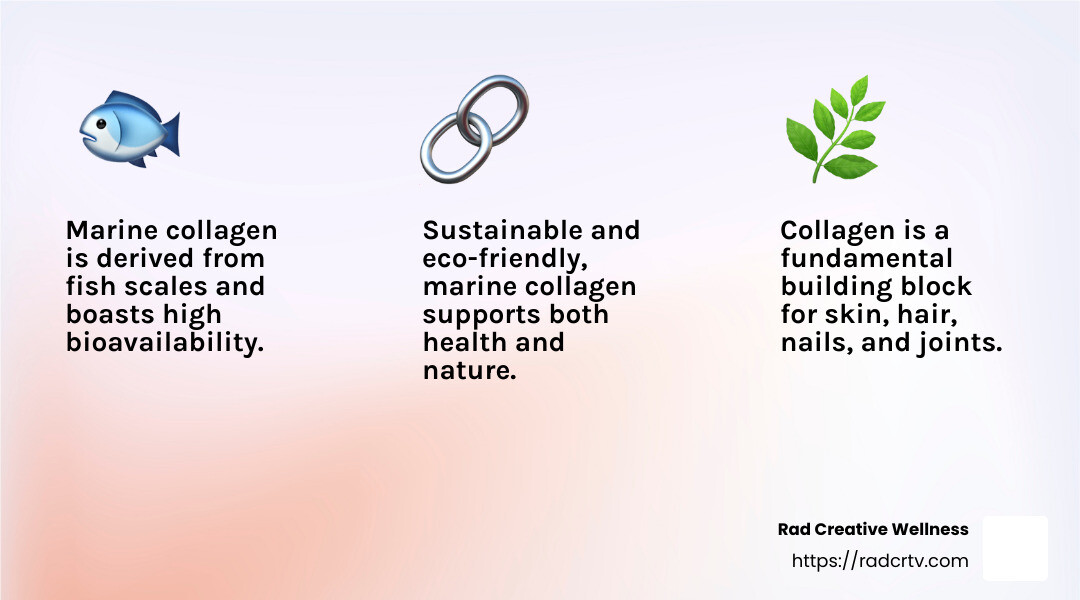 Marine collagen is derived from fish scales and boasts high bioavailability.

Sustainable and eco-friendly, marine collagen supports both health and nature.

Collagen is a fundamental building block for skin, hair, nails, and joints.

Rad Creative Wellness
https://radcrtv.com